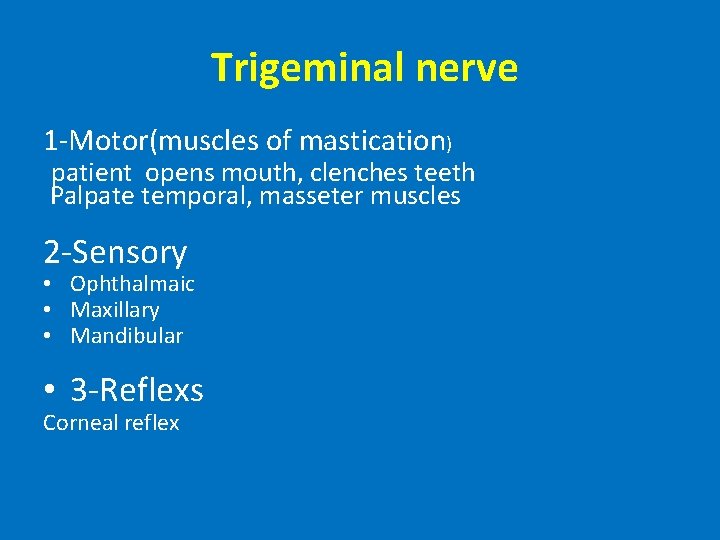 Trigeminal nerve

1-Motor(muscles of mastication)
patient opens mouth, clenches teeth
Palpate temporal, masseter muscles

2-Sensory
• Ophthalmaic
• Maxillary
• Mandibular

• 3-Reflexs
Corneal reflex